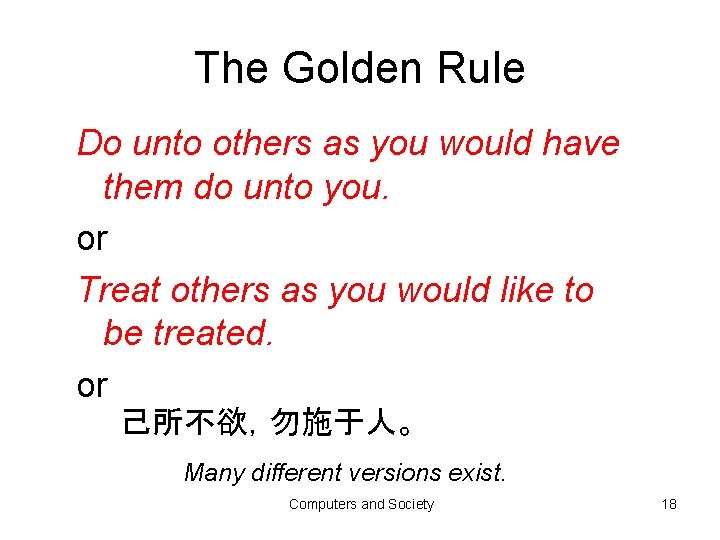 The Golden Rule

Do unto others as you would have them do unto you.

or

Treat others as you would like to be treated.

or

己所不欲，勿施于人。

Many different versions exist.

Computers and Society

18